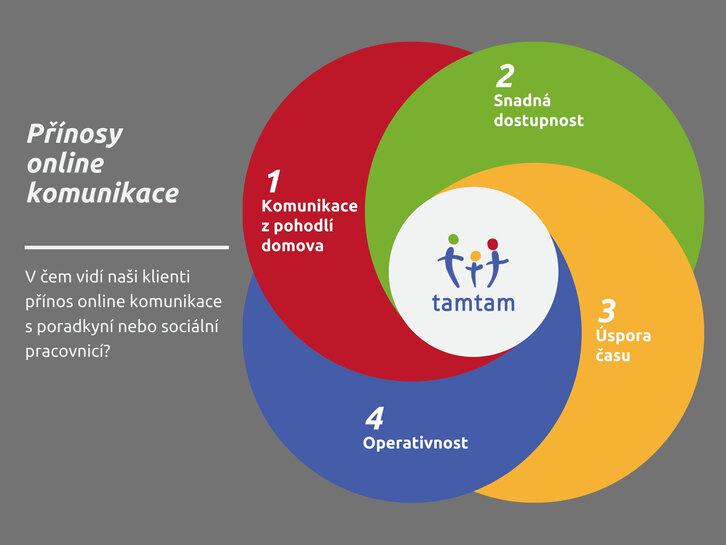 Přínosy online komunikace

V čem vidí naši klienti přínos online komunikace s poradkyní nebo sociální pracovnicí?

1
Komunikace z pohodlí domova

2
Snadná dostupnost

3
Úspora času

4
Operativnost

tamtam